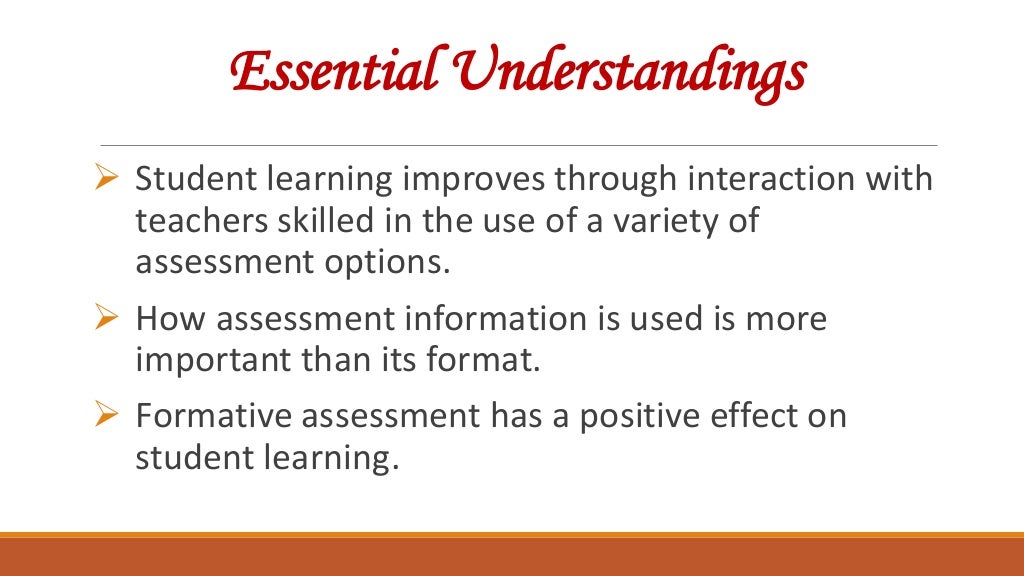 Essential Understandings

➢ Student learning improves through interaction with teachers skilled in the use of a variety of assessment options.

➢ How assessment information is used is more important than its format.

➢ Formative assessment has a positive effect on student learning.